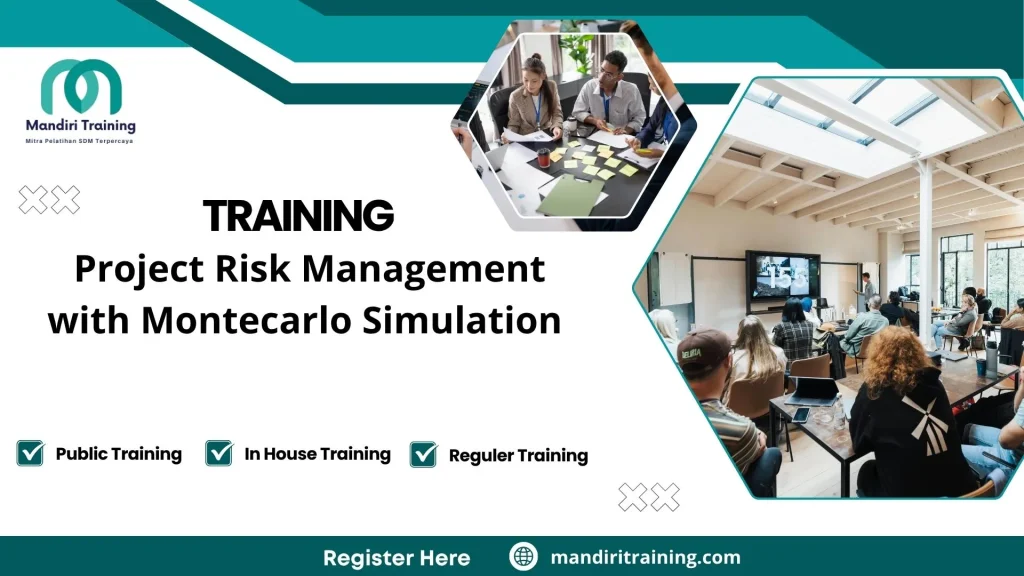 Mandiri Training
Mitra Pelatihan SDM Terpercaya

TRAINING
Project Risk Management with Montecarlo Simulation

Public Training
In House Training
Reguler Training

Register Here
mandiritraining.com